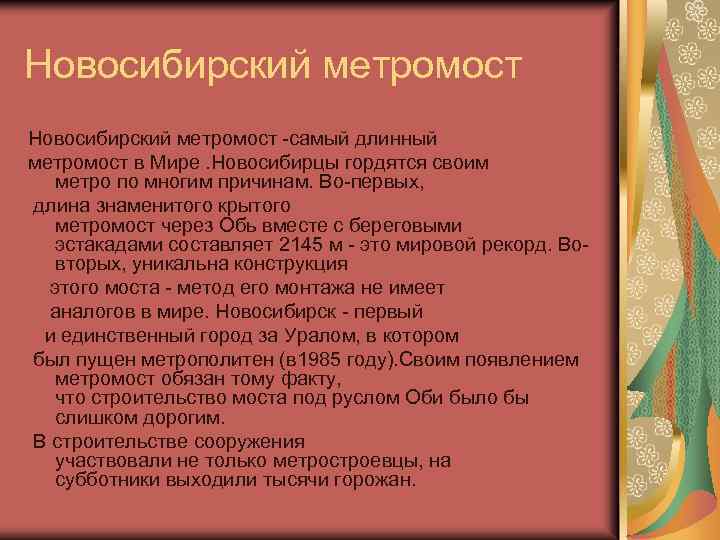 Новосибирский метромост

Новосибирский метромост -самый длинный
метромост в Мире .Новосибирцы гордятся своим метро по многим причинам. Во-первых,
длина знаменитого крытого метромост через Обь вместе с береговыми эстакадами составляет 2145 м - это мировой рекорд. Во-вторых, уникальна конструкция
этого моста - метод его монтажа не имеет
аналогов в мире. Новосибирск - первый
и единственный город за Уралом, в котором
был пущен метрополитен (в1985 году).Своим появлением метромост обязан тому факту, что строительство моста под руслом Оби было бы слишком дорогим.

В строительстве сооружения участвовали не только метростроевцы, на субботники выходили тысячи горожан.